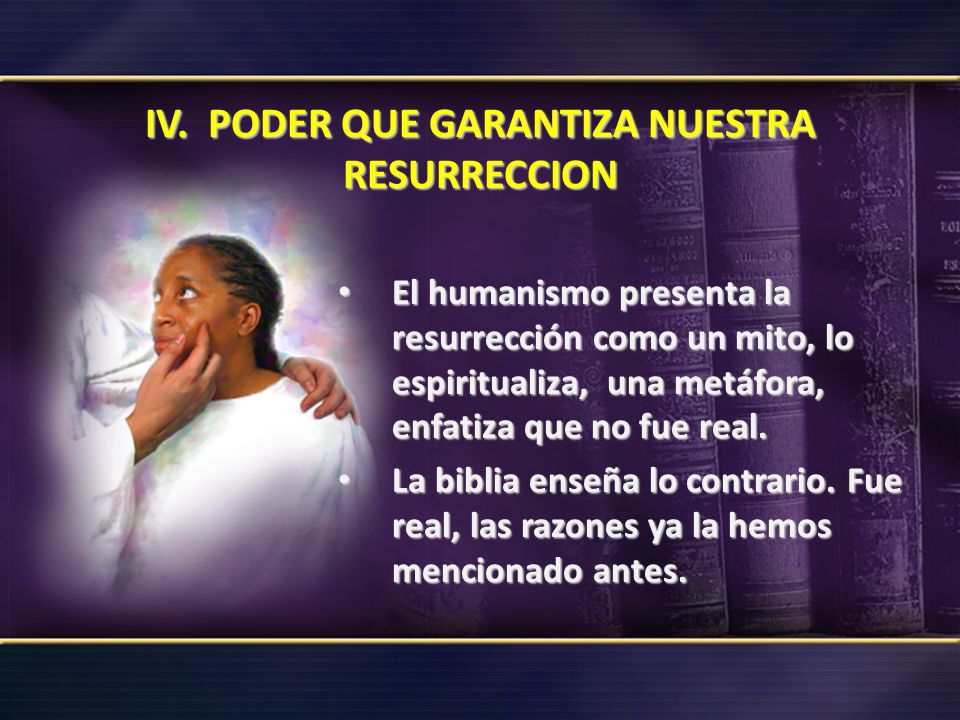 IV. PODER QUE GARANTIZA NUESTRA RESURRECCION

• El humanismo presenta la resurrección como un mito, lo espiritualiza, una metáfora, enfatiza que no fue real.
• La biblia enseña lo contrario. Fue real, las razones ya la hemos mencionado antes.